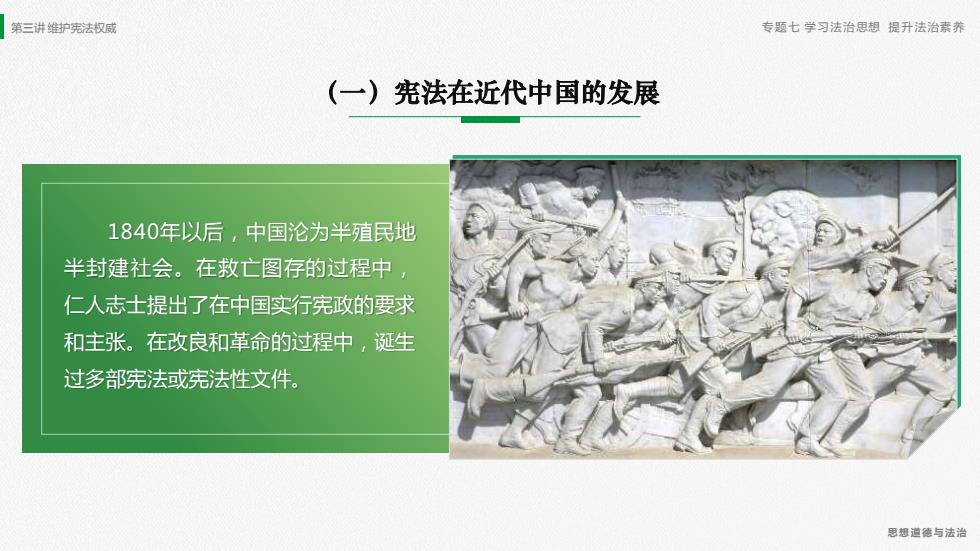 第三讲 维护宪法权威

专题七 学习法治思想 提升法治素养

（一）宪法在近代中国的发展

1840年以后，中国沦为半殖民地半封建社会。在救亡图存的过程中，仁人志士提出了在中国实行宪政的要求和主张。在改良和革命的过程中，诞生过多部宪法或宪法性文件。

思想道德与法治